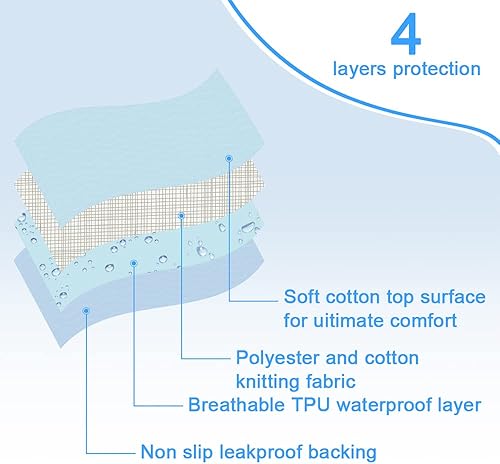 4
layers protection

Soft cotton top surface for uitimate comfort

Polyester and cotton knitting fabric

Breathable TPU waterproof layer

Non slip leakproof backing